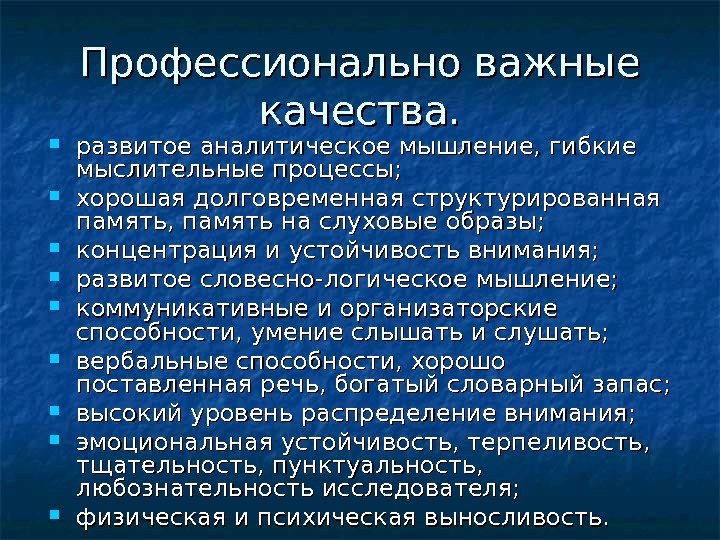 Профессионально важные качества.

- развитое аналитическое мышление, гибкие мыслительные процессы;
- хорошая долговременная структурированная память, память на слуховые образы;
- концентрация и устойчивость внимания;
- развитое словесно-логическое мышление;
- коммуникативные и организаторские способности, умение слышать и слушать;
- вербальные способности, хорошо поставленная речь, богатый словарный запас;
- высокий уровень распределение внимания;
- эмоциональная устойчивость, терпеливость, тщательность, пунктуальность, любознательность исследователя;
- физическая и психическая выносливость.